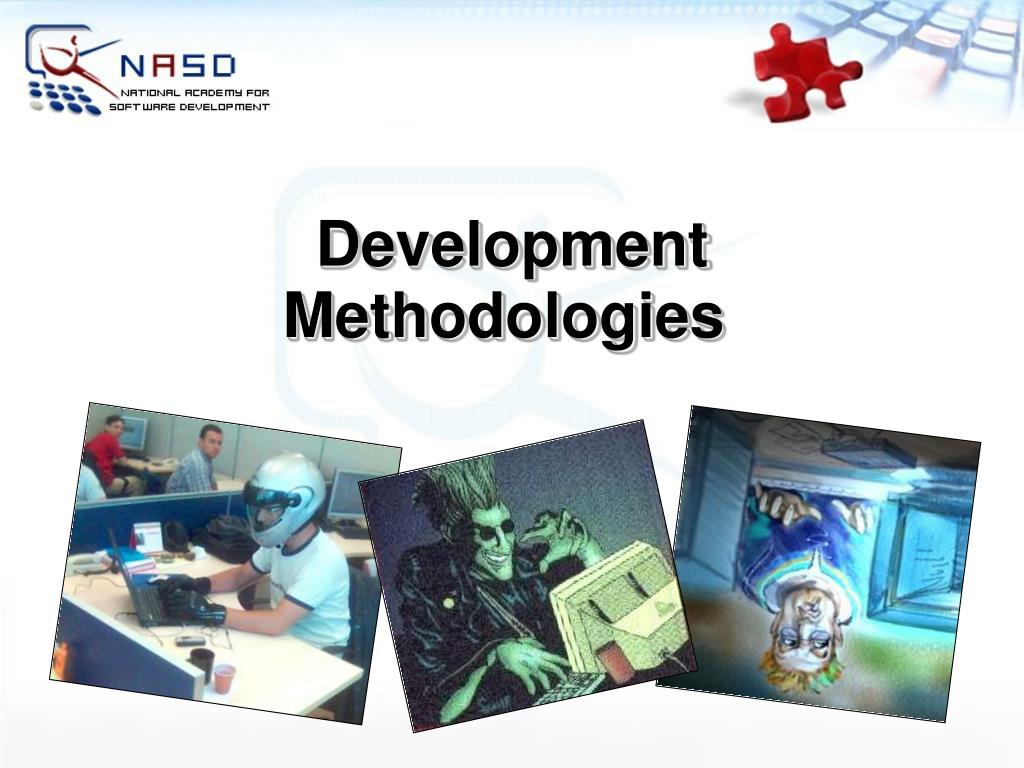 NASD
NATIONAL ACADEMY FOR SOFTWARE DEVELOPMENT

Development Methodologies